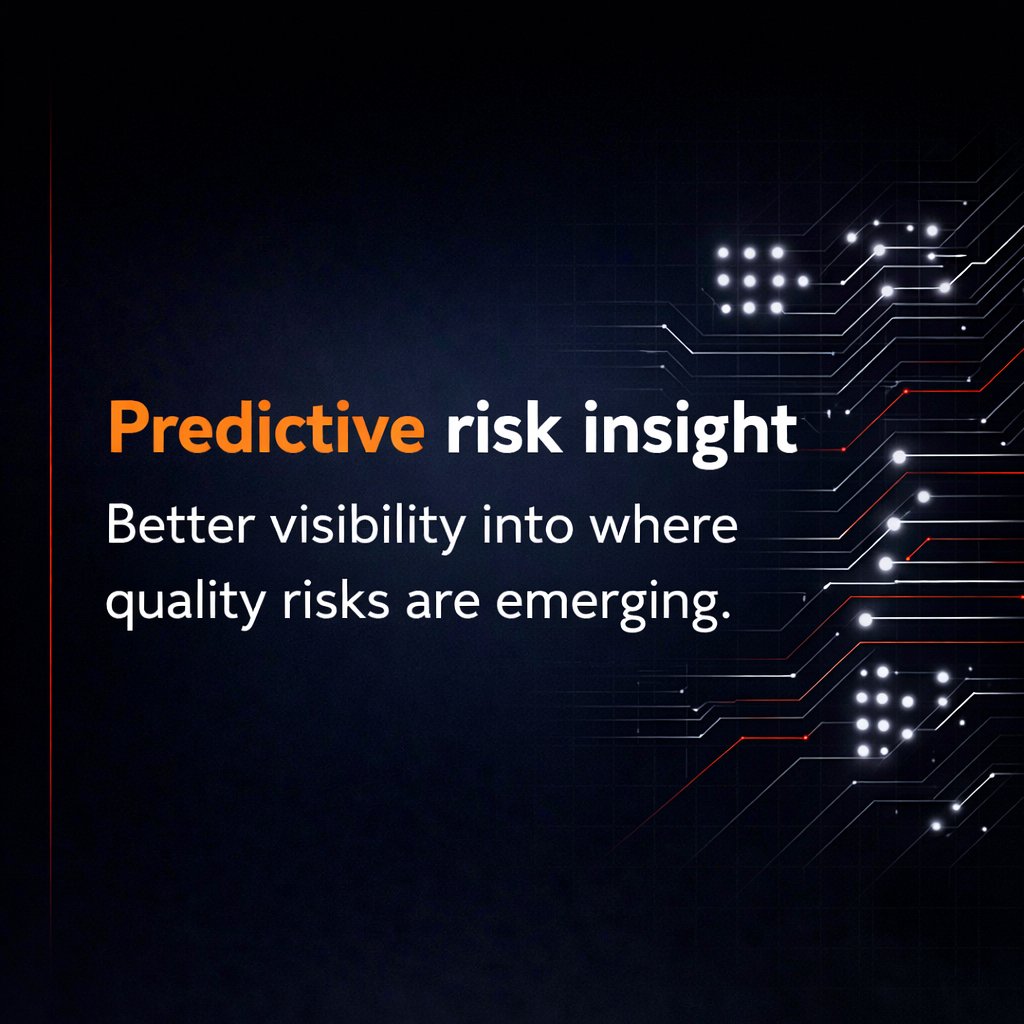 Predictive risk insight

Better visibility into where quality risks are emerging.